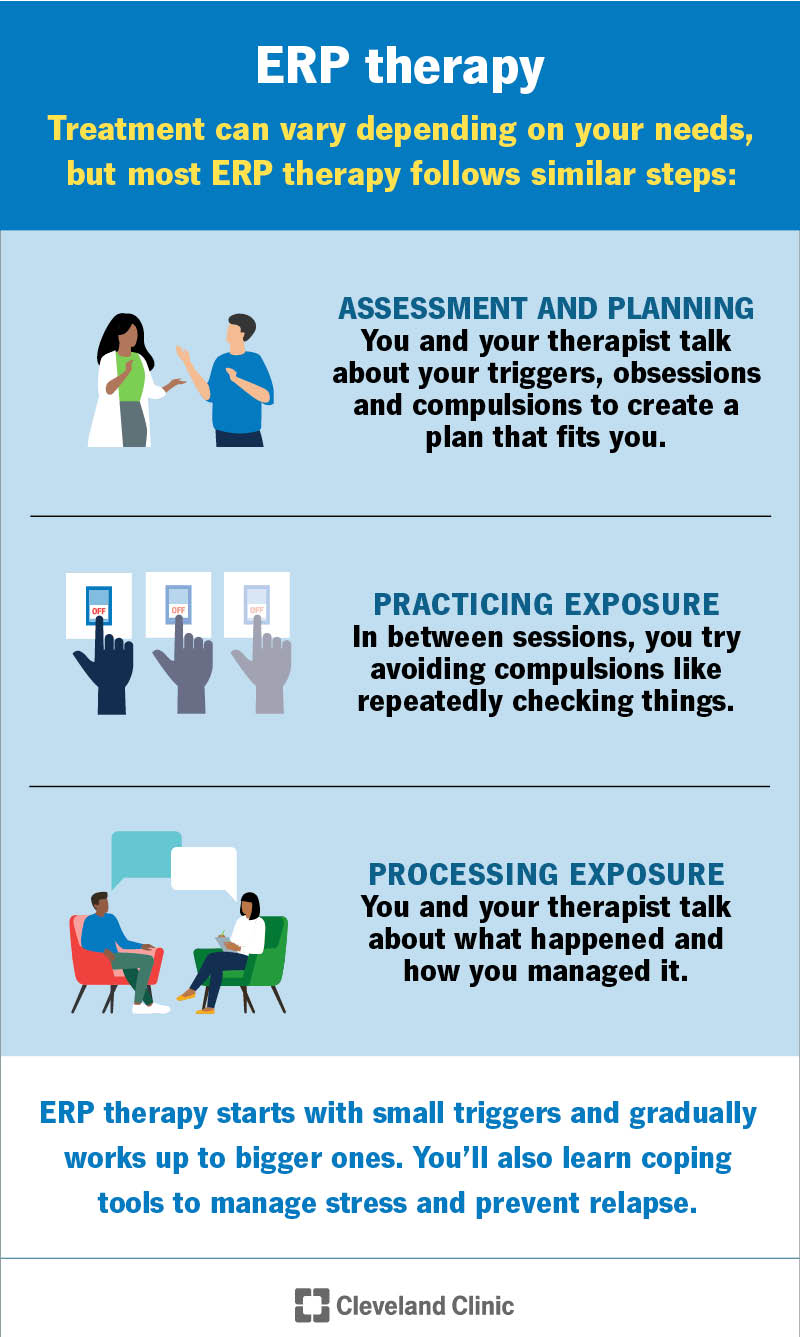 ERP therapy

Treatment can vary depending on your needs, but most ERP therapy follows similar steps:

ASSESSMENT AND PLANNING
You and your therapist talk about your triggers, obsessions and compulsions to create a plan that fits you.

OFF OFF OFF

PRACTICING EXPOSURE
In between sessions, you try avoiding compulsions like repeatedly checking things.

PROCESSING EXPOSURE
You and your therapist talk about what happened and how you managed it.

ERP therapy starts with small triggers and gradually works up to bigger ones. You'll also learn coping tools to manage stress and prevent relapse.

Cleveland Clinic